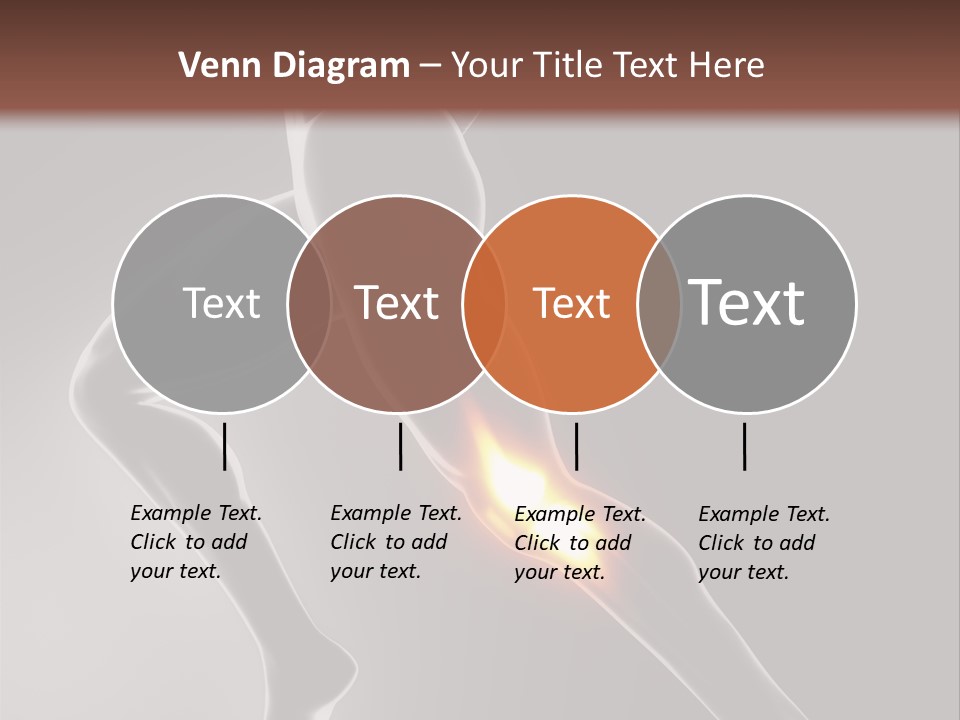 Venn Diagram – Your Title Text Here

Text

Text

Text

Text

Example Text. Click to add your text.

Example Text. Click to add your text.

Example Text. Click to add your text.

Example Text. Click to add your text.